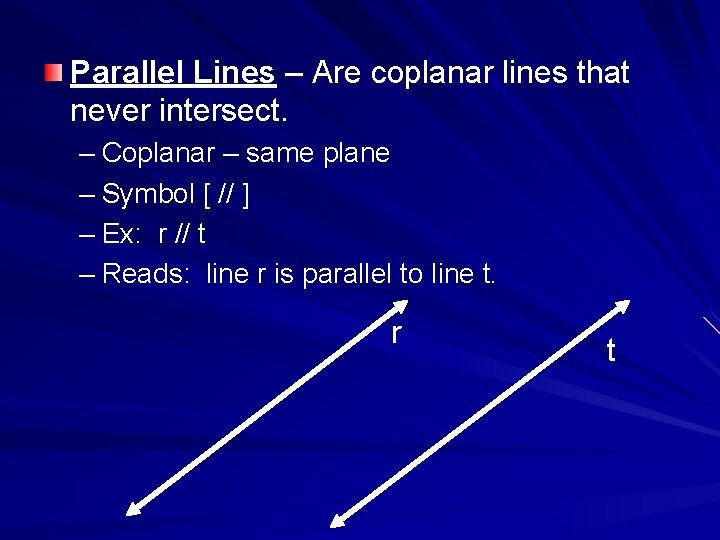 Parallel Lines – Are coplanar lines that never intersect.

– Coplanar – same plane
– Symbol [ // ]
– Ex: r // t
– Reads: line r is parallel to line t.

r

t